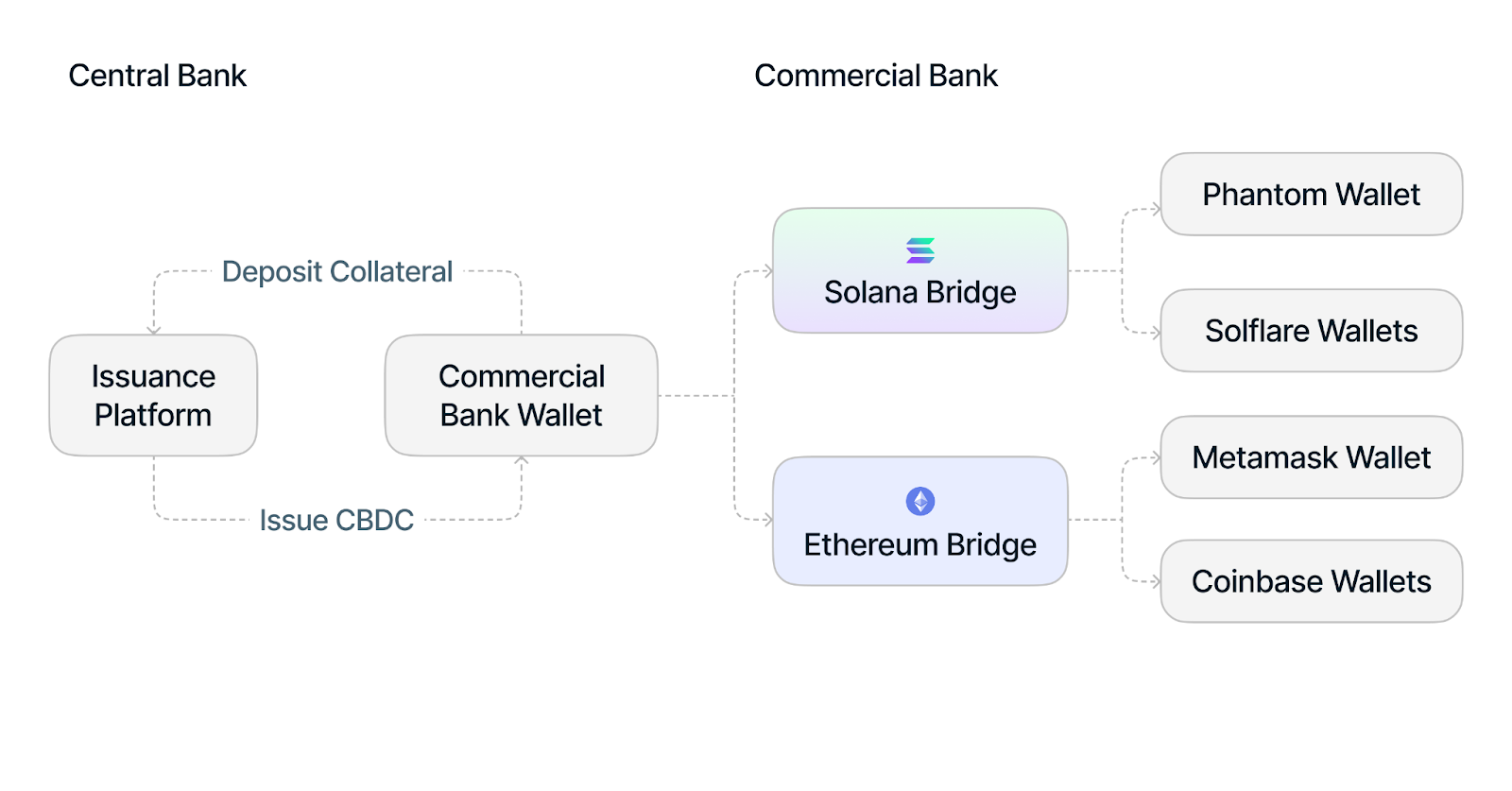 Central Bank

Commercial Bank

Deposit Collateral

Issuance Platform

Commercial Bank Wallet

Issue CBDC

Solana Bridge

Ethereum Bridge

Phantom Wallet

Solflare Wallets

Metamask Wallet

Coinbase Wallets